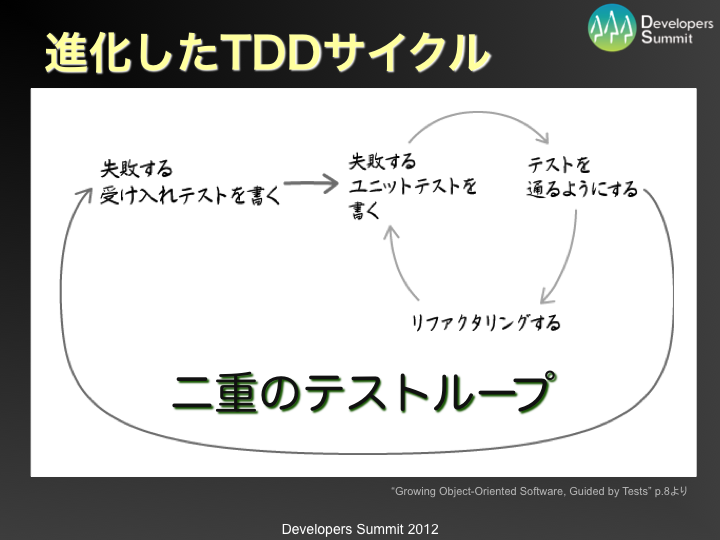 進化したTDDサイクル

Developers Summit

失敗する
受け入れテストを書く

失敗する
ユニットテストを
書く

テストを
通るようにする

リファクタリングする

二重のテストループ

"Growing Object-Oriented Software, Guided by Tests" p.8より

Developers Summit 2012